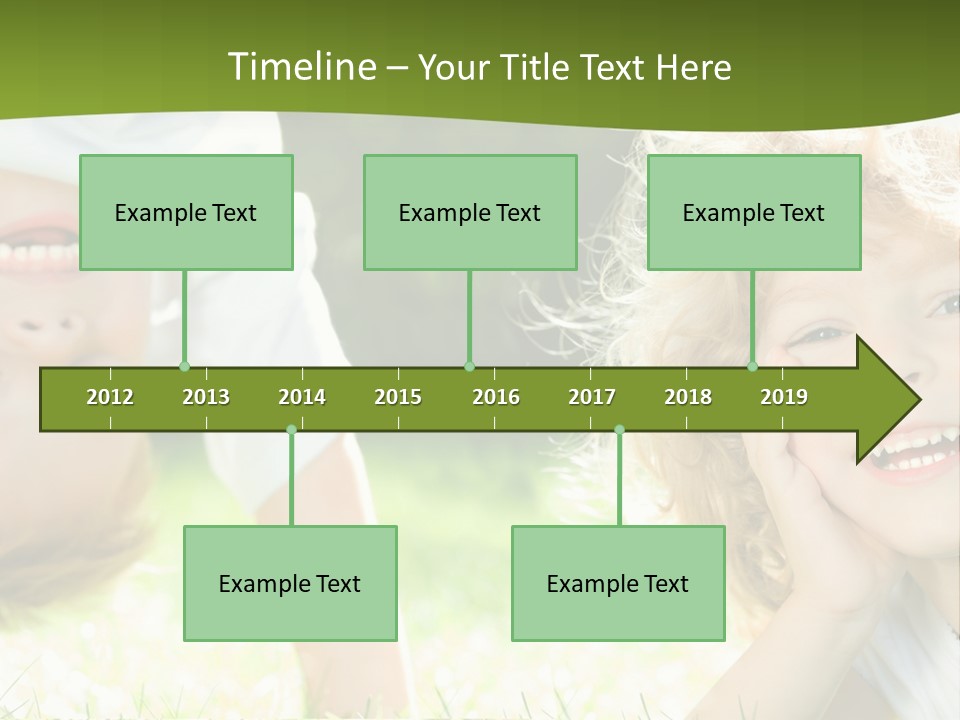 Timeline – Your Title Text Here

Example Text

Example Text

Example Text

2012 2013 2014 2015 2016 2017 2018 2019

Example Text

Example Text